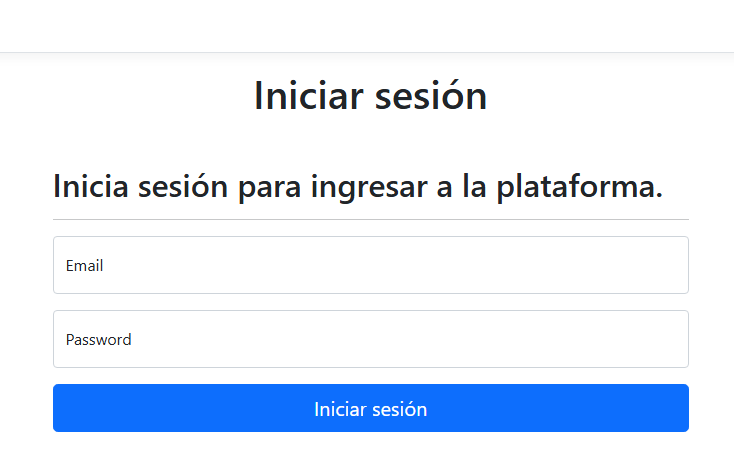 Iniciar sesión

Inicia sesión para ingresar a la plataforma.

Email

Password

Iniciar sesión